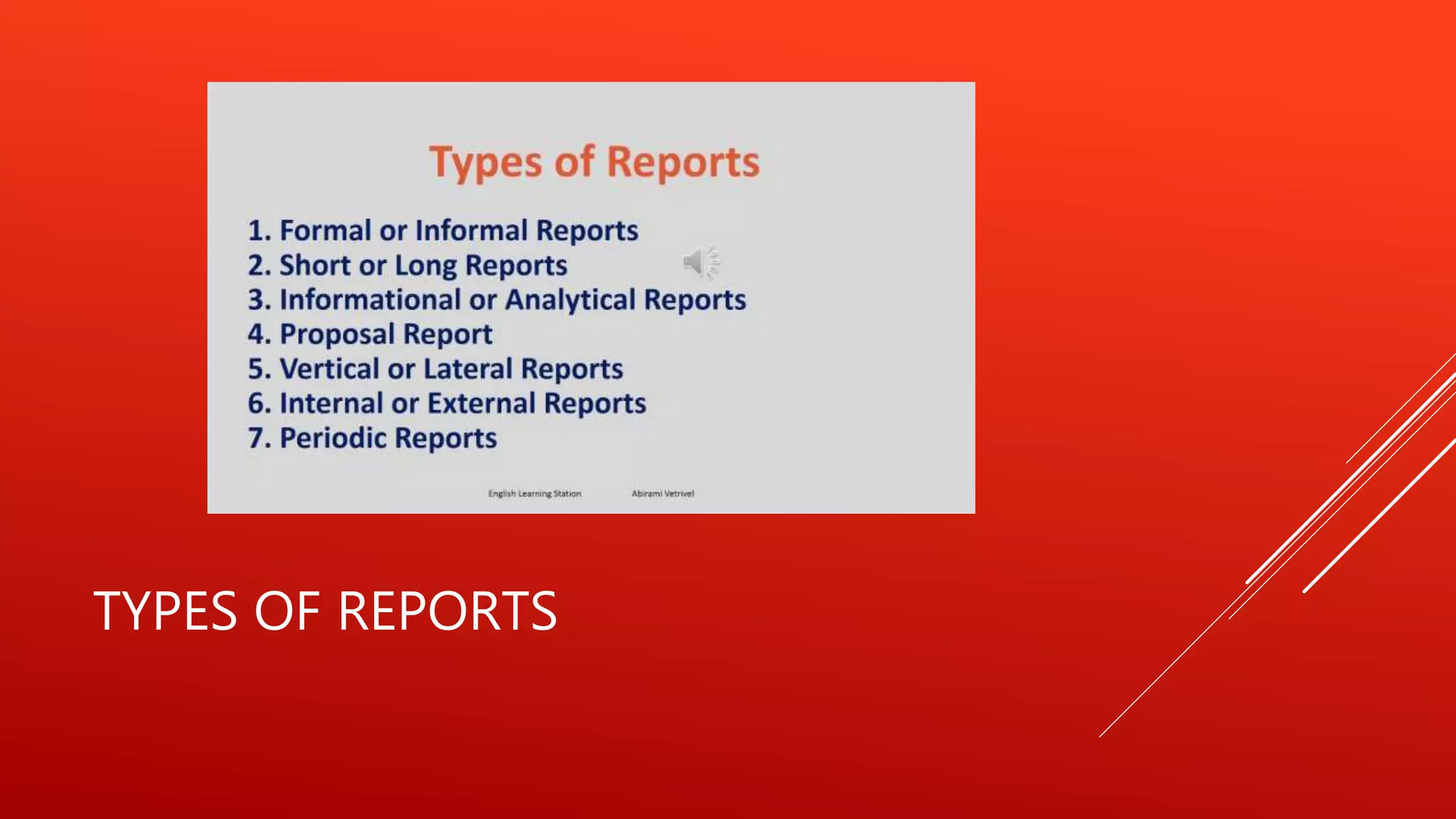 Types of Reports

1. Formal or Informal Reports
2. Short or Long Reports
3. Informational or Analytical Reports
4. Proposal Report
5. Vertical or Lateral Reports
6. Internal or External Reports
7. Periodic Reports

English Learning Station Abirami Vetrivel

TYPES OF REPORTS